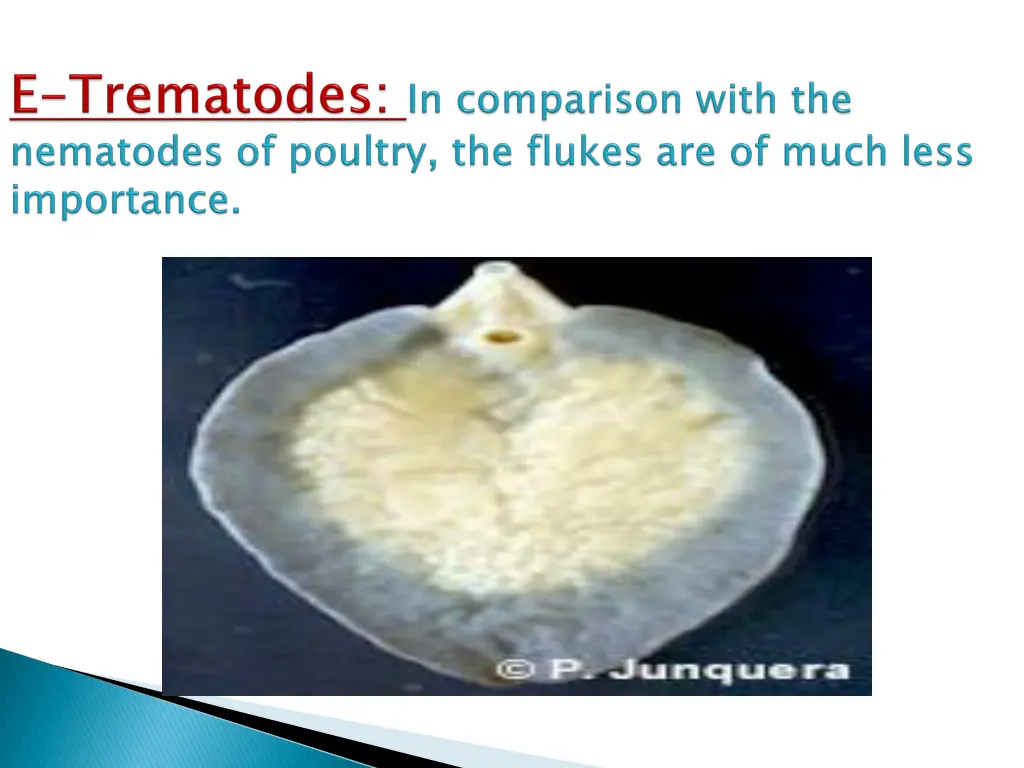 E-Trematodes: In comparison with the nematodes of poultry, the flukes are of much less importance.

© P. Junquera